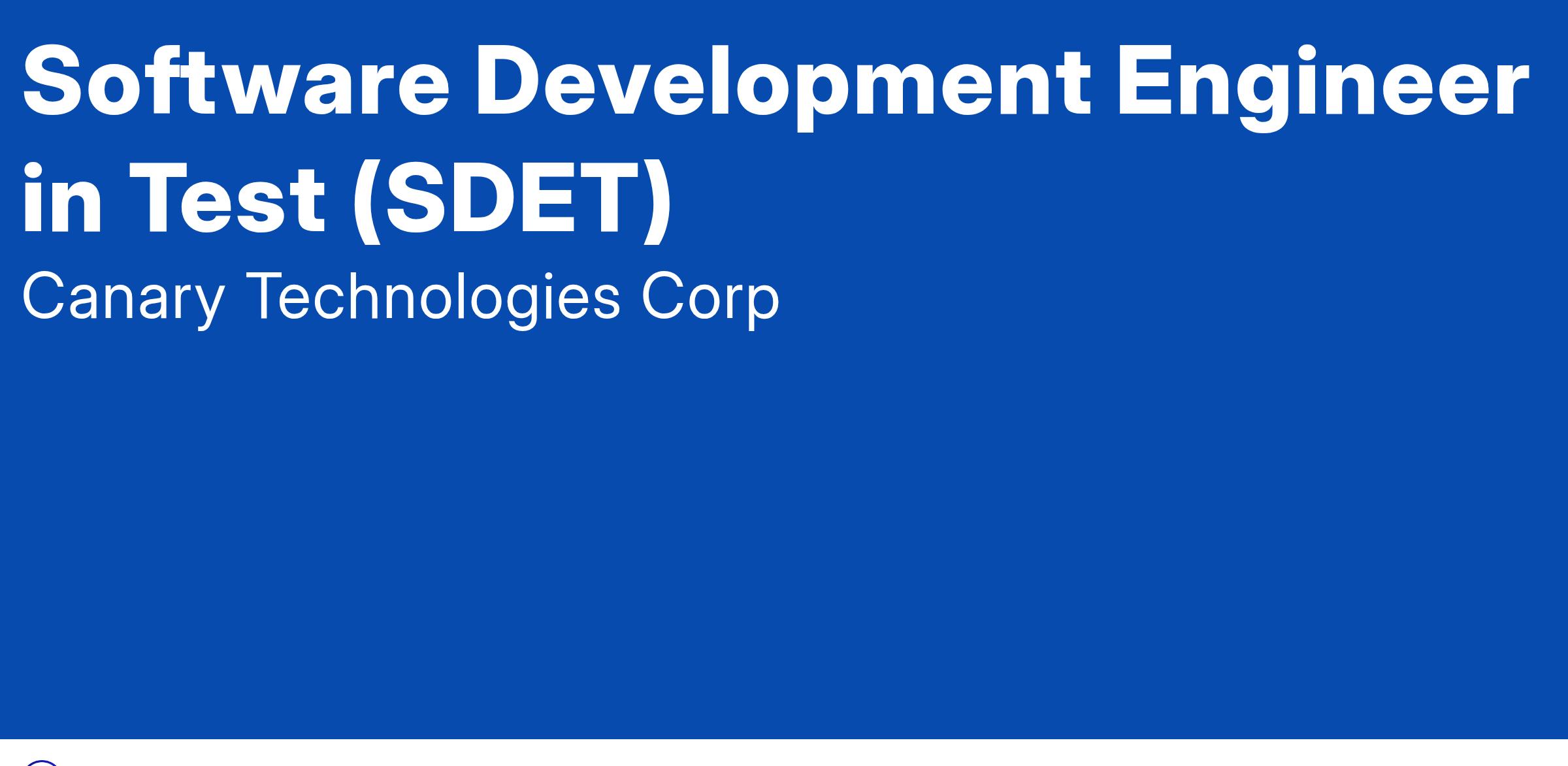 Software Development Engineer in Test (SDET)

Canary Technologies Corp